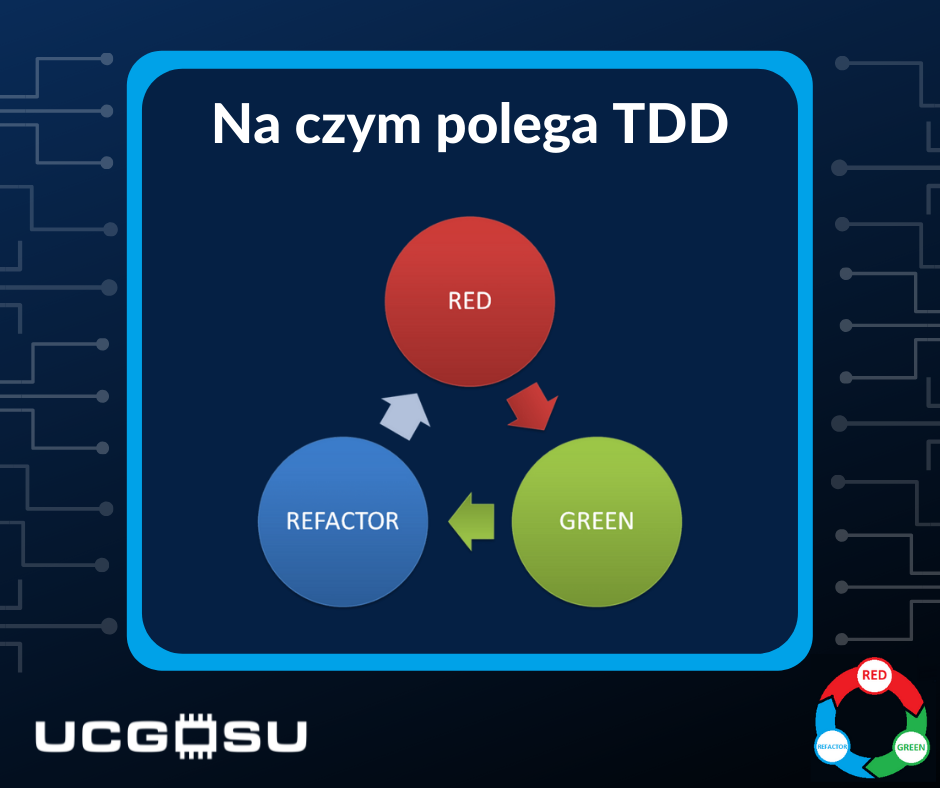 Na czym polega TDD

RED

GREEN

REFACTOR

UCGOSU

RED
GREEN
REFACTOR